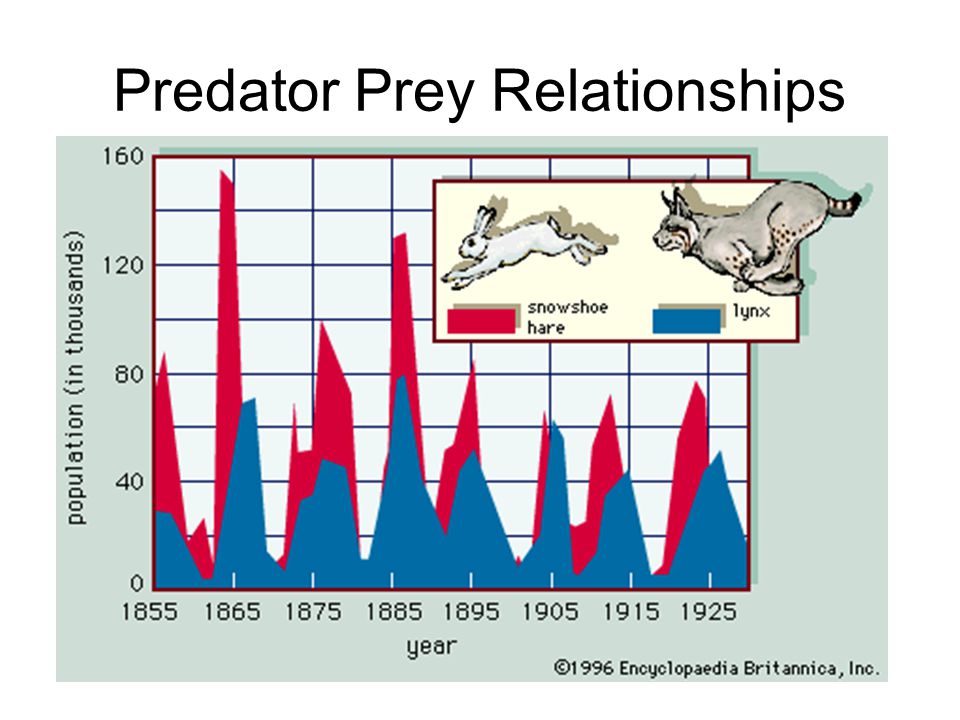 Predator Prey Relationships

160
120
80
40
0
population (in thousands)

snowshoe hare
lynx

1855 1865 1875 1885 1895 1905 1915 1925
year

©1996 Encyclopaedia Britannica, Inc.